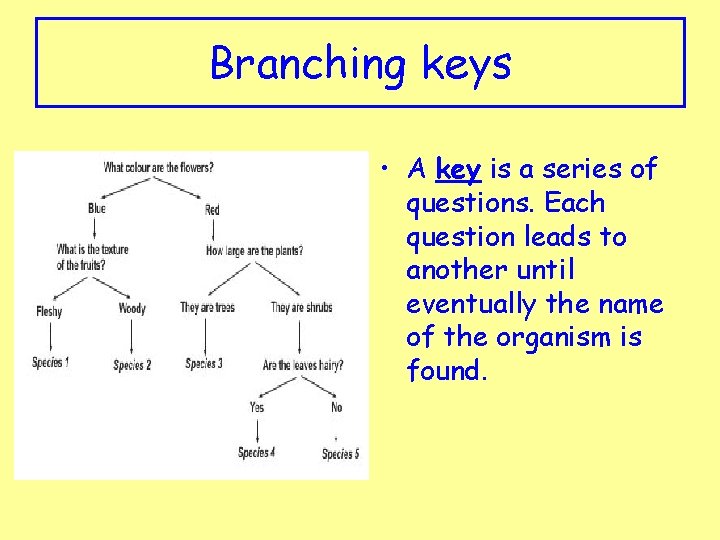 Branching keys

What colour are the flowers?

Blue

Red

What is the texture of the fruits?

How large are the plants?

Fleshy

Woody

They are trees

They are shrubs

Species 1

Species 2

Species 3

Are the leaves hairy?

Yes

No

Species 4

Species 5

• A key is a series of questions. Each question leads to another until eventually the name of the organism is found.